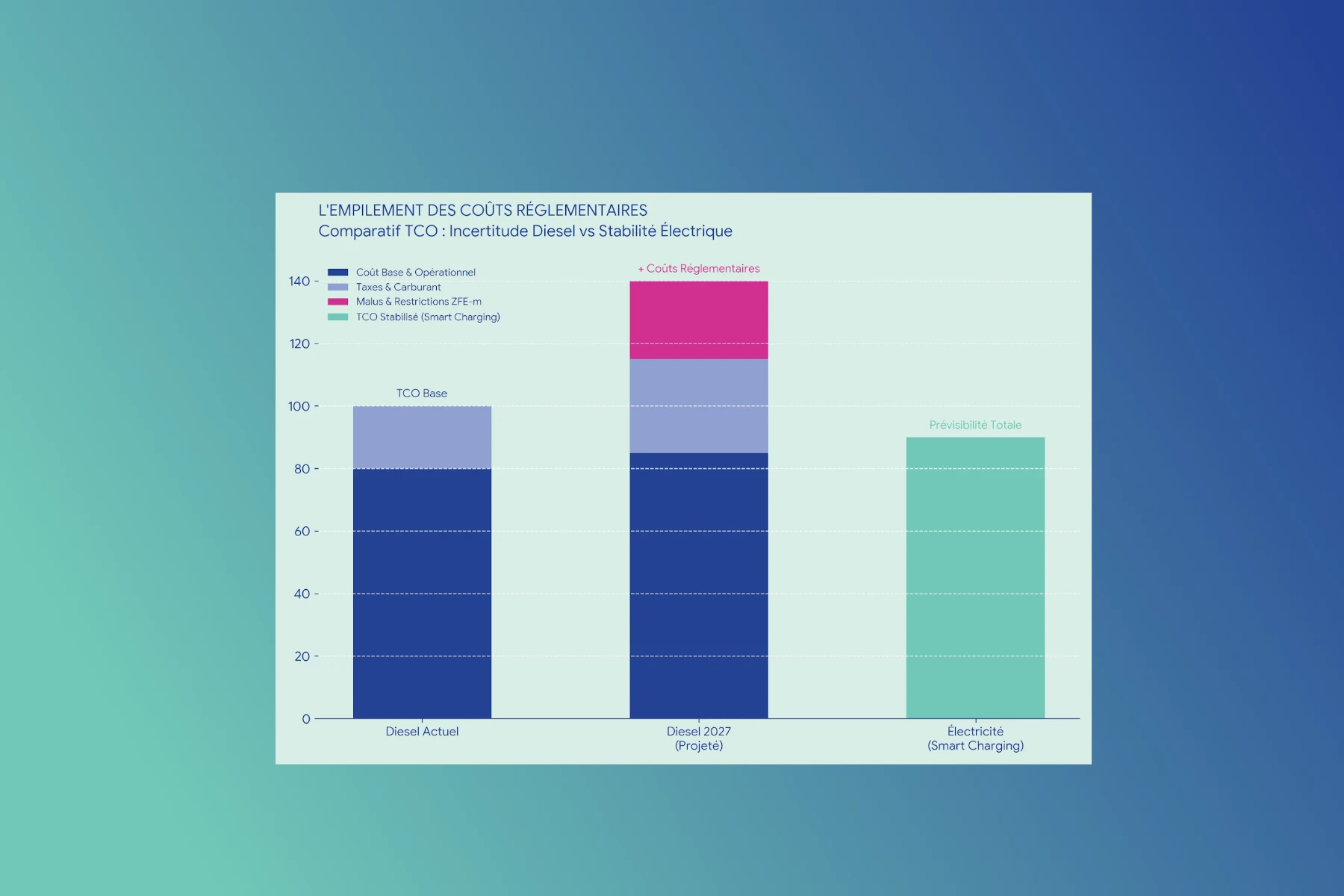 L'EMPILEMENT DES COÛTS RÉGLEMENTAIRES
Comparatif TCO : Incertitude Diesel vs Stabilité Électrique

Coût Base & Opérationnel
Taxes & Carburant
Malus & Restrictions ZFE-m
TCO Stabilisé (Smart Charging)

+ Coûts Réglementaires

TCO Base

Prévisibilité Totale

140
120
100
80
60
40
20
0

Diesel Actuel
Diesel 2027 (Projeté)
Électricité (Smart Charging)